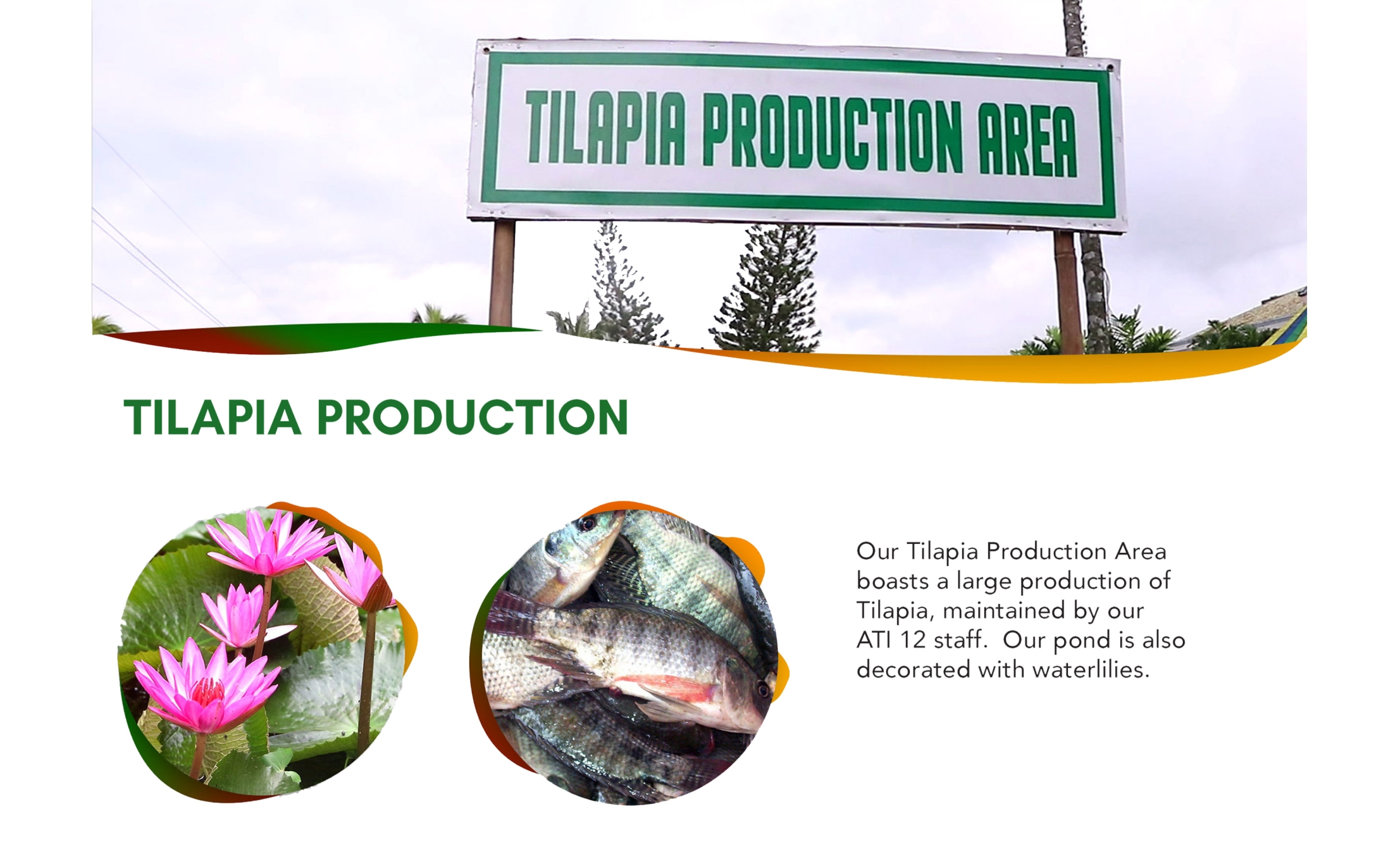 TILAPIA PRODUCTION AREA

TILAPIA PRODUCTION

Our Tilapia Production Area boasts a large production of Tilapia, maintained by our ATI 12 staff. Our pond is also decorated with waterlilies.